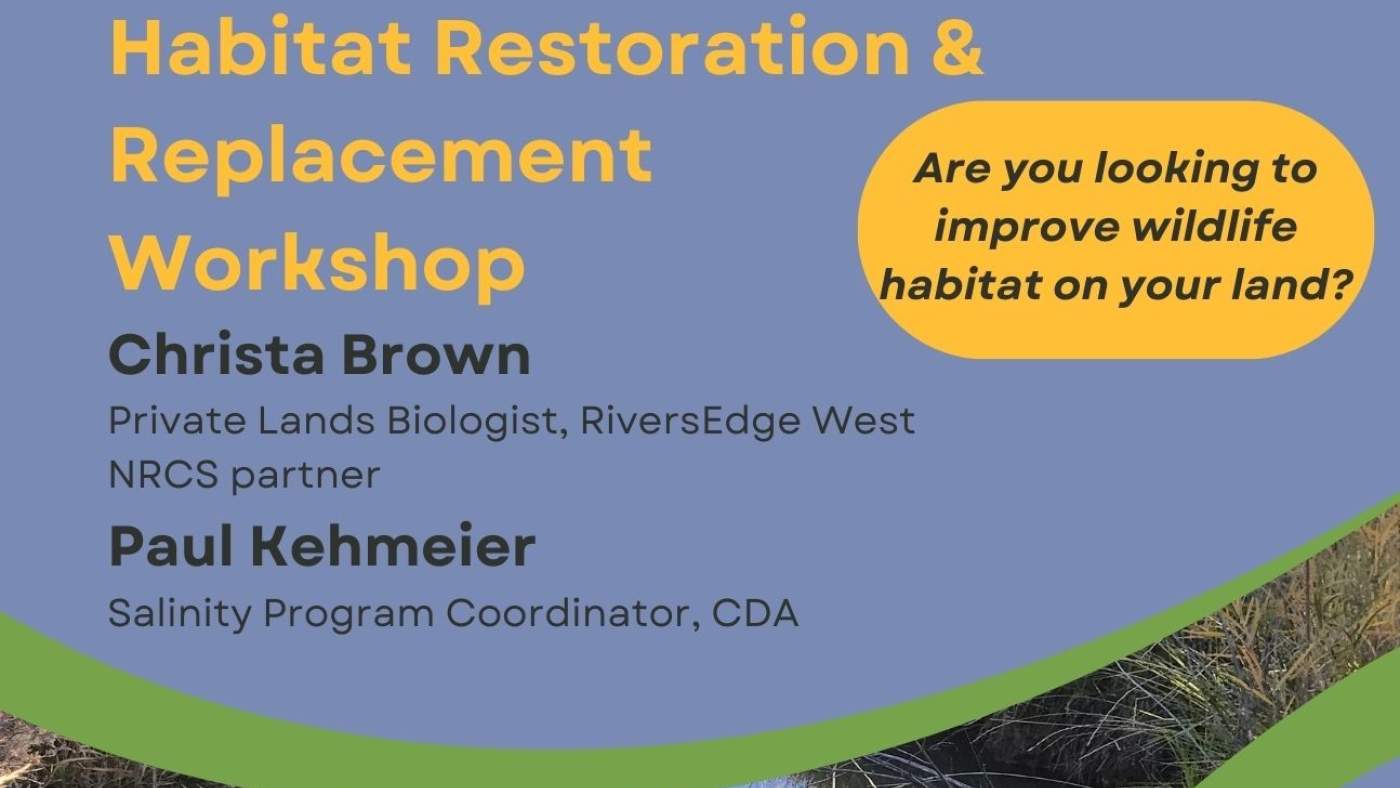 Habitat Restoration & Replacement Workshop

Are you looking to improve wildlife habitat on your land?

Christa Brown

Private Lands Biologist, RiversEdge West NRCS partner

Paul Kehmeier

Salinity Program Coordinator, CDA